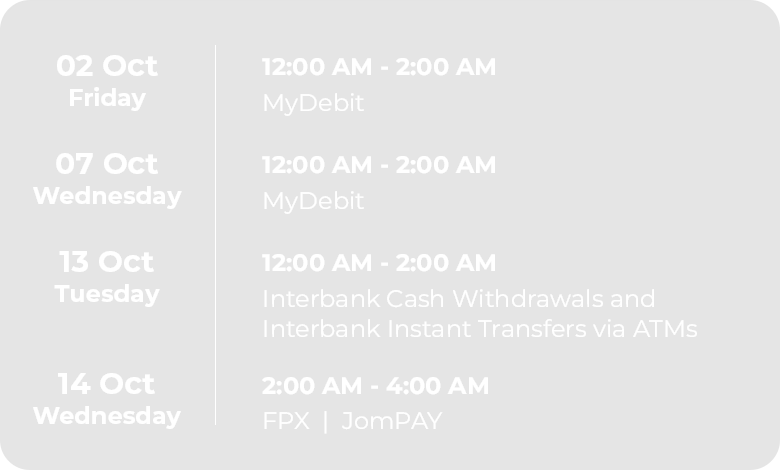 02 Oct
Friday

12:00 AM - 2:00 AM
MyDebit

07 Oct
Wednesday

12:00 AM - 2:00 AM
MyDebit

13 Oct
Tuesday

12:00 AM - 2:00 AM
Interbank Cash Withdrawals and Interbank Instant Transfers via ATMs

14 Oct
Wednesday

2:00 AM - 4:00 AM
FPX | JomPAY